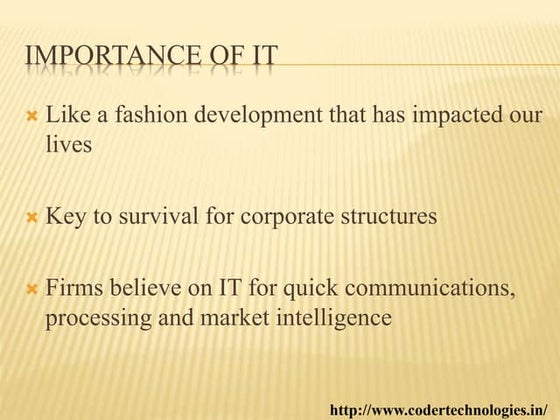 IMPORTANCE OF IT

Like a fashion development that has impacted our lives

Key to survival for corporate structures

Firms believe on IT for quick communications, processing and market intelligence

http://www.codertechnologies.in/